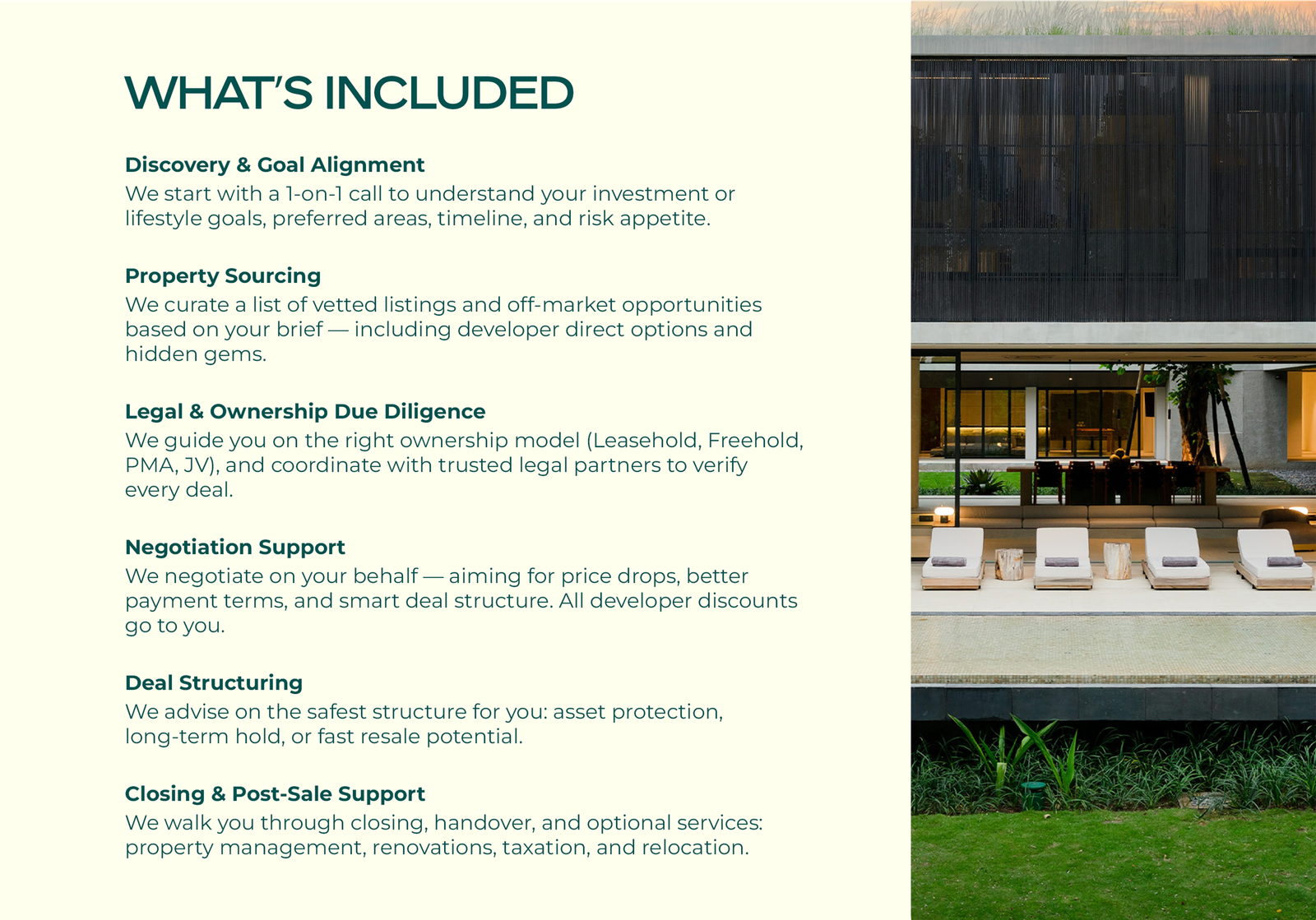 WHAT'S INCLUDED

Discovery & Goal Alignment
We start with a 1-on-1 call to understand your investment or lifestyle goals, preferred areas, timeline, and risk appetite.

Property Sourcing
We curate a list of vetted listings and off-market opportunities based on your brief — including developer direct options and hidden gems.

Legal & Ownership Due Diligence
We guide you on the right ownership model (Leasehold, Freehold, PMA, JV), and coordinate with trusted legal partners to verify every deal.

Negotiation Support
We negotiate on your behalf — aiming for price drops, better payment terms, and smart deal structure. All developer discounts go to you.

Deal Structuring
We advise on the safest structure for you: asset protection, long-term hold, or fast resale potential.

Closing & Post-Sale Support
We walk you through closing, handover, and optional services: property management, renovations, taxation, and relocation.